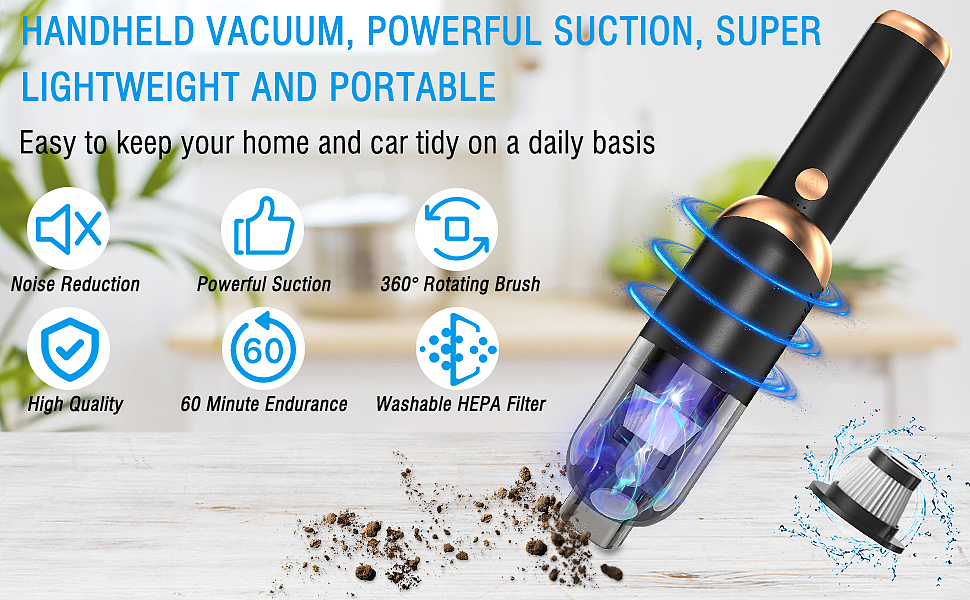 HANDHELD VACUUM, POWERFUL SUCTION, SUPER LIGHTWEIGHT AND PORTABLE

Easy to keep your home and car tidy on a daily basis

Noise Reduction

Powerful Suction

360° Rotating Brush

High Quality

60

60 Minute Endurance

Washable HEPA Filter